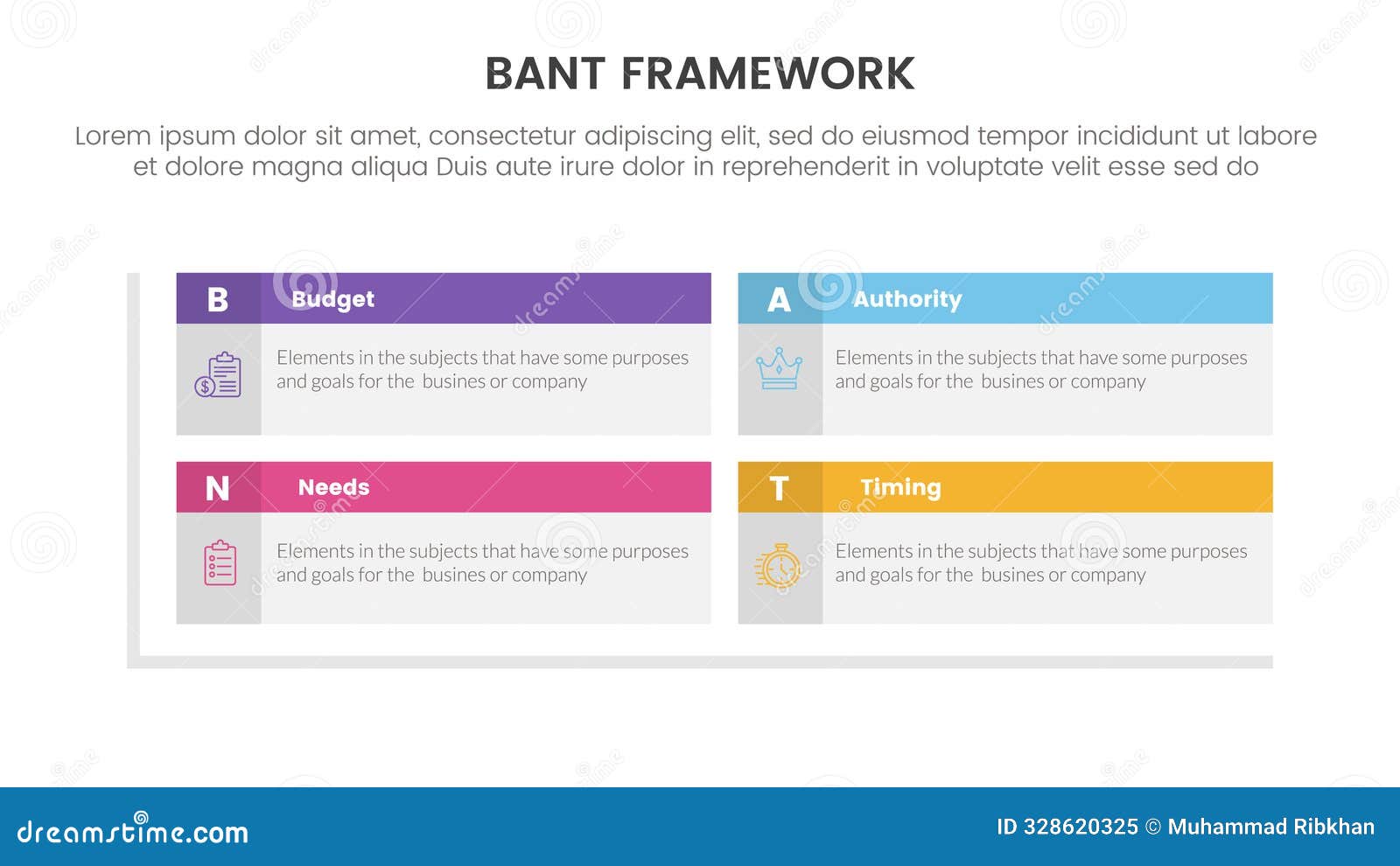 BANT FRAMEWORK

Lorem ipsum dolor sit amet, consectetur adipiscing elit, sed do eiusmod tempor incididunt ut labore et dolore magna aliqua Duis aute irure dolor in reprehenderit in voluptate velit esse sed do

B Budget

Elements in the subjects that have some purposes and goals for the busines or company

A Authority

Elements in the subjects that have some purposes and goals for the busines or company

N Needs

Elements in the subjects that have some purposes and goals for the busines or company

T Timing

Elements in the subjects that have some purposes and goals for the busines or company

dreamstime.com

ID 328620325 © Muhammad Ribkhan